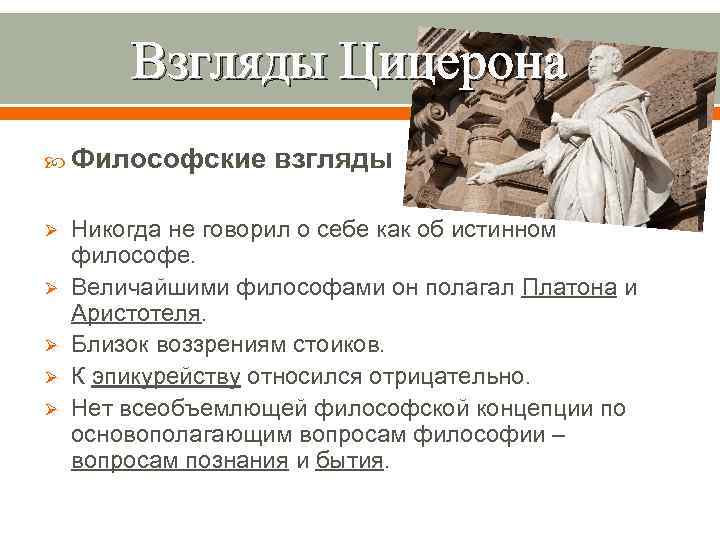 Взгляды Цицерона

Философские взгляды

Никогда не говорил о себе как об истинном философе.

Величайшими философами он полагал Платона и Аристотеля.

Близок воззрениям стоиков.

К эпикурейству относился отрицательно.

Нет всеобъемлющей философской концепции по основополагающим вопросам философии – вопросам познания и бытия.